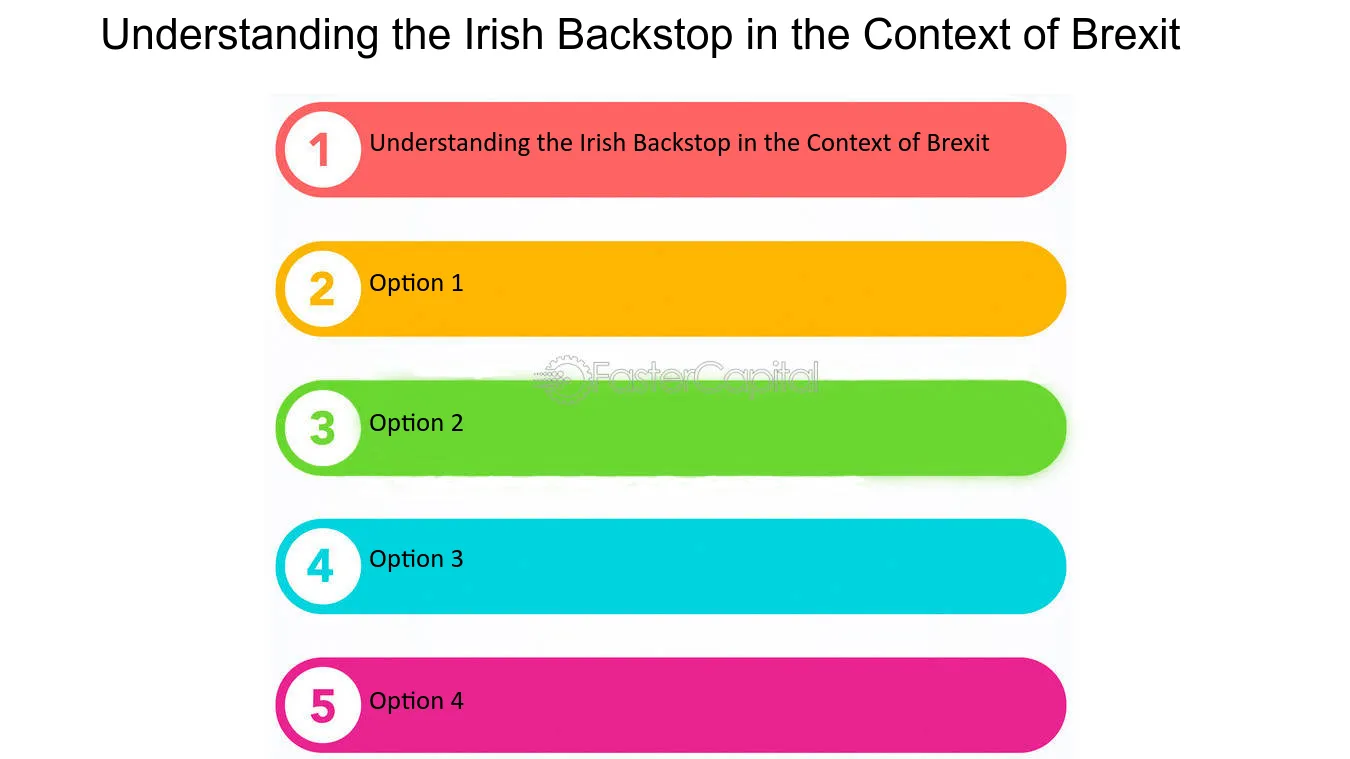 Understanding the Irish Backstop in the Context of Brexit

1 Understanding the Irish Backstop in the Context of Brexit

2 Option 1

3 Option 2

4 Option 3

5 Option 4

FasterCapital